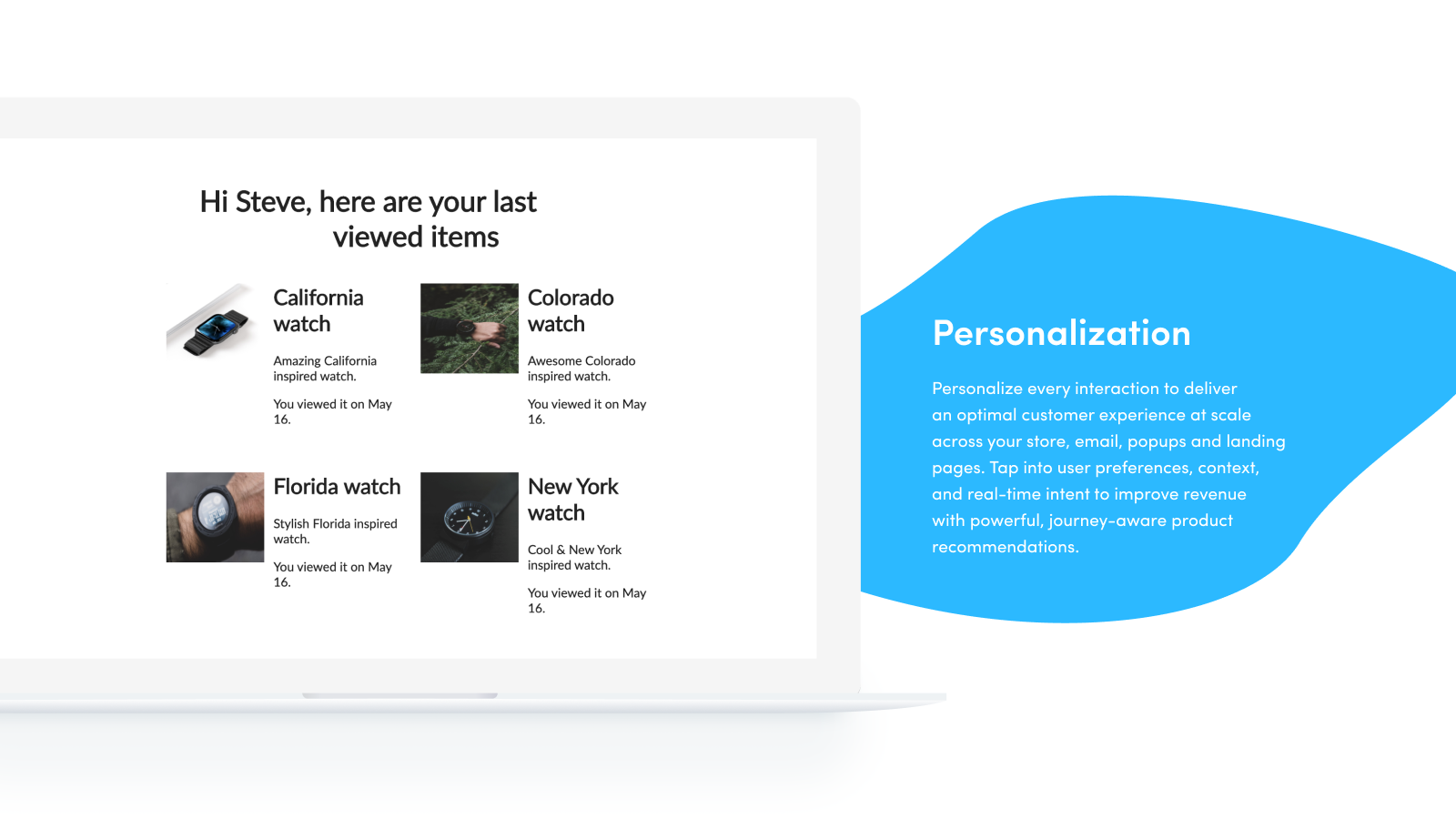 Hi Steve, here are your last viewed items

California watch

Amazing California inspired watch.

You viewed it on May 16.

Colorado watch

Awesome Colorado inspired watch.

You viewed it on May 16.

Florida watch

Stylish Florida inspired watch.

You viewed it on May 16.

New York watch

Cool & New York inspired watch.

You viewed it on May 16.

Personalization

Personalize every interaction to deliver an optimal customer experience at scale across your store, email, popups and landing pages. Tap into user preferences, context, and real-time intent to improve revenue with powerful, journey-aware product recommendations.